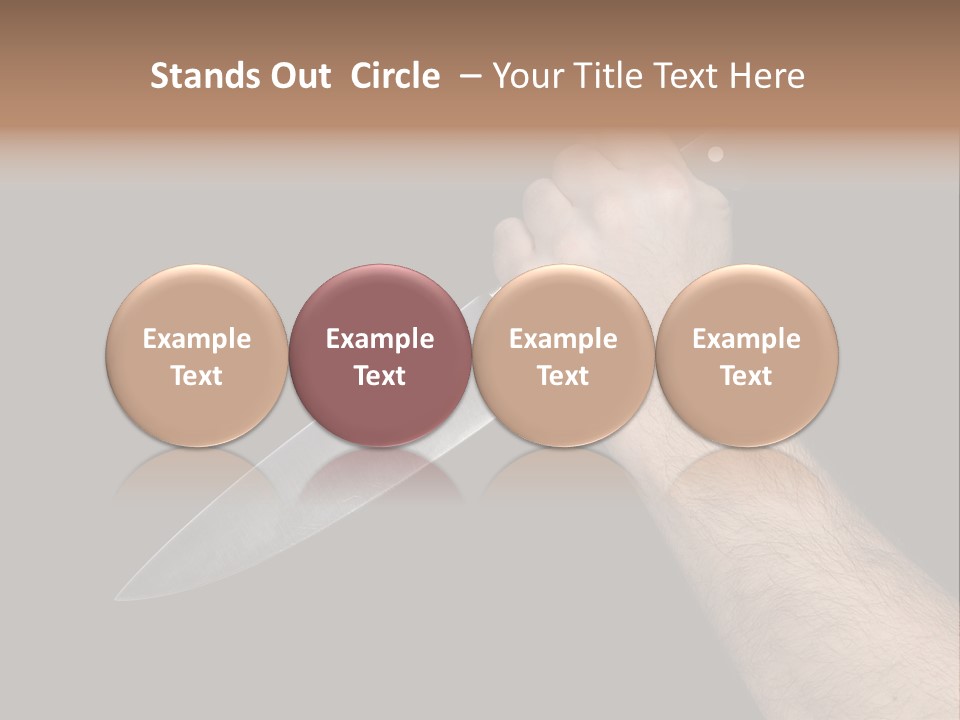 Stands Out Circle – Your Title Text Here

Example Text

Example Text

Example Text

Example Text